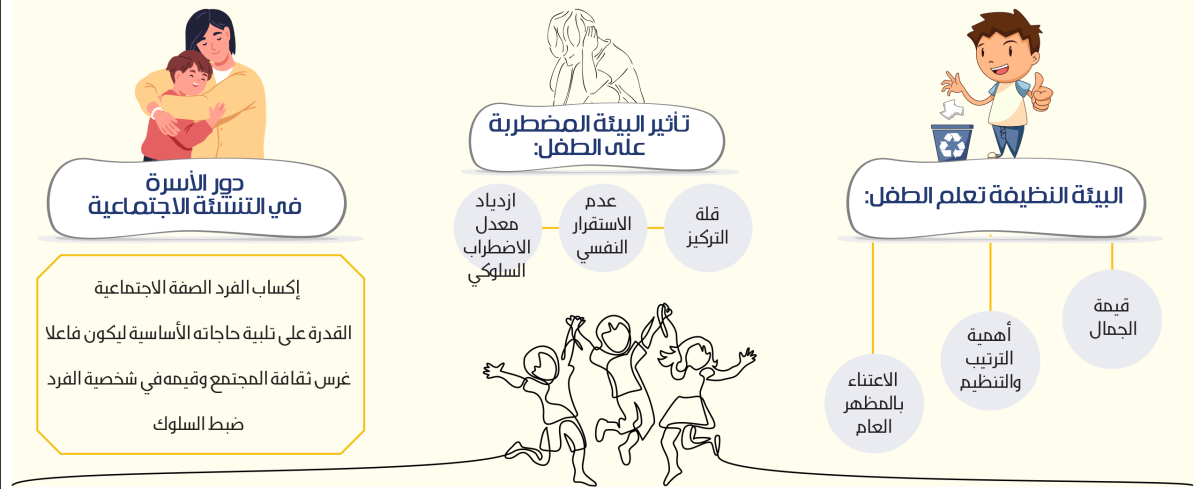 البيئة النظيفة تعلم الطفل:

قيمة الجمال

أهمية الترتيب والتنظيم

الاعتناء بالمظهر العام

تأثير البيئة المضطربة على الطفل:

قلة التركيز

عدم الاستقرار النفسي

ازدياد معدل الاضطراب السلوكي

دور الأسرة في التنشئة الاجتماعية

إكساب الفرد الصفة الاجتماعية

القدرة على تلبية حاجاته الأساسية ليكون فاعلا

غرس ثقافة المجتمع وقيمه في شخصية الفرد

ضبط السلوك